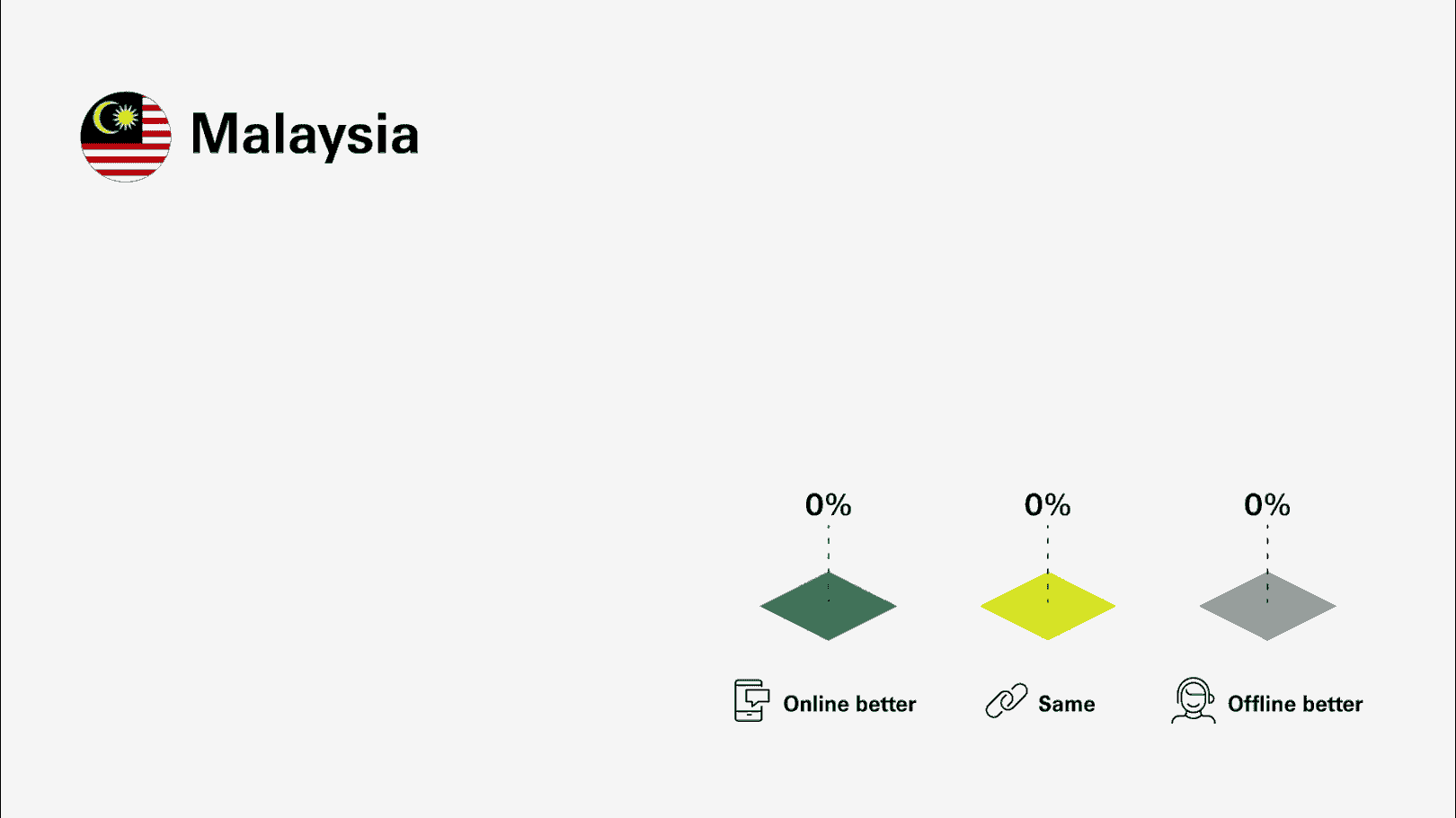 Malaysia

0%

0%

0%

Online better

Same

Offline better